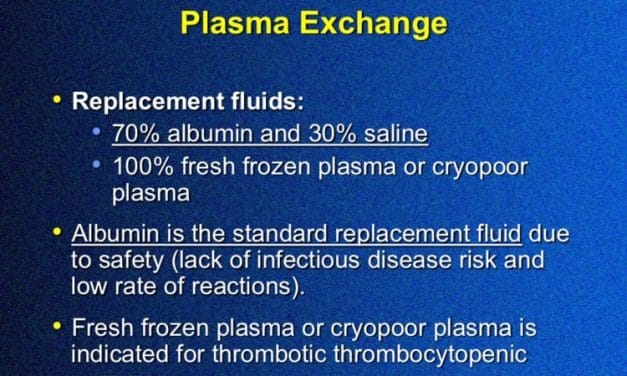 Plasma Exchange

• Replacement fluids:
  • 70% albumin and 30% saline
  • 100% fresh frozen plasma or cryopoor plasma

• Albumin is the standard replacement fluid due to safety (lack of infectious disease risk and low rate of reactions).

• Fresh frozen plasma or cryopoor plasma is indicated for thrombotic thrombocytopenic